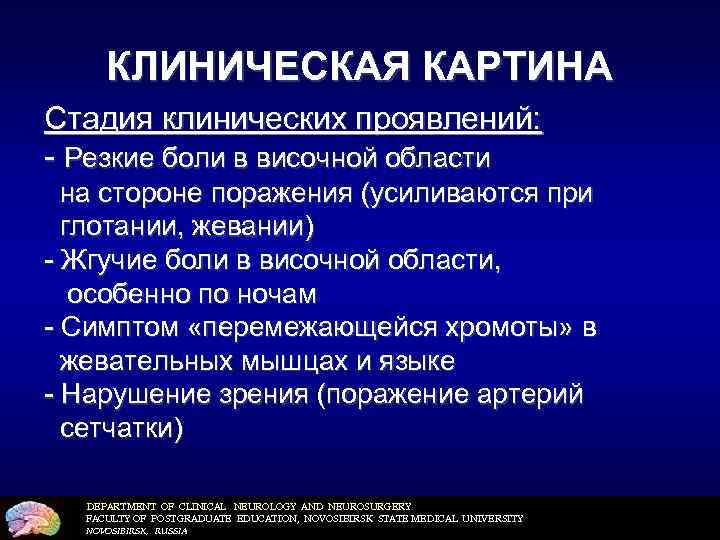 КЛИНИЧЕСКАЯ КАРТИНА

Стадия клинических проявлений:

- Резкие боли в височной области на стороне поражения (усиливаются при глотании, жевании)
- Жгучие боли в височной области, особенно по ночам
- Симптом «перемежающейся хромоты» в жевательных мышцах и языке
- Нарушение зрения (поражение артерий сетчатки)

DEPARTMENT OF CLINICAL NEUROLOGY AND NEUROSURGERY
FACULTY OF POSTGRADUATE EDUCATION, NOVOSIBIRSK STATE MEDICAL UNIVERSITY
NOVOSIBIRSK, RUSSIA